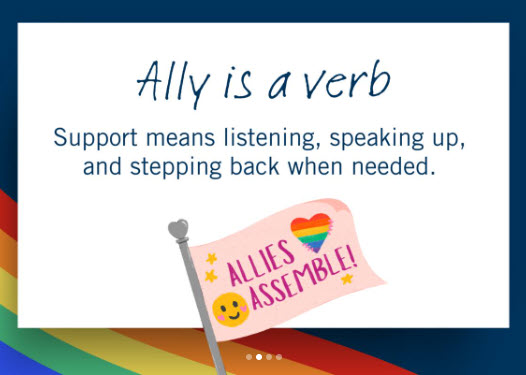 Ally is a verb

Support means listening, speaking up, and stepping back when needed.

ALLIES ASSEMBLE!